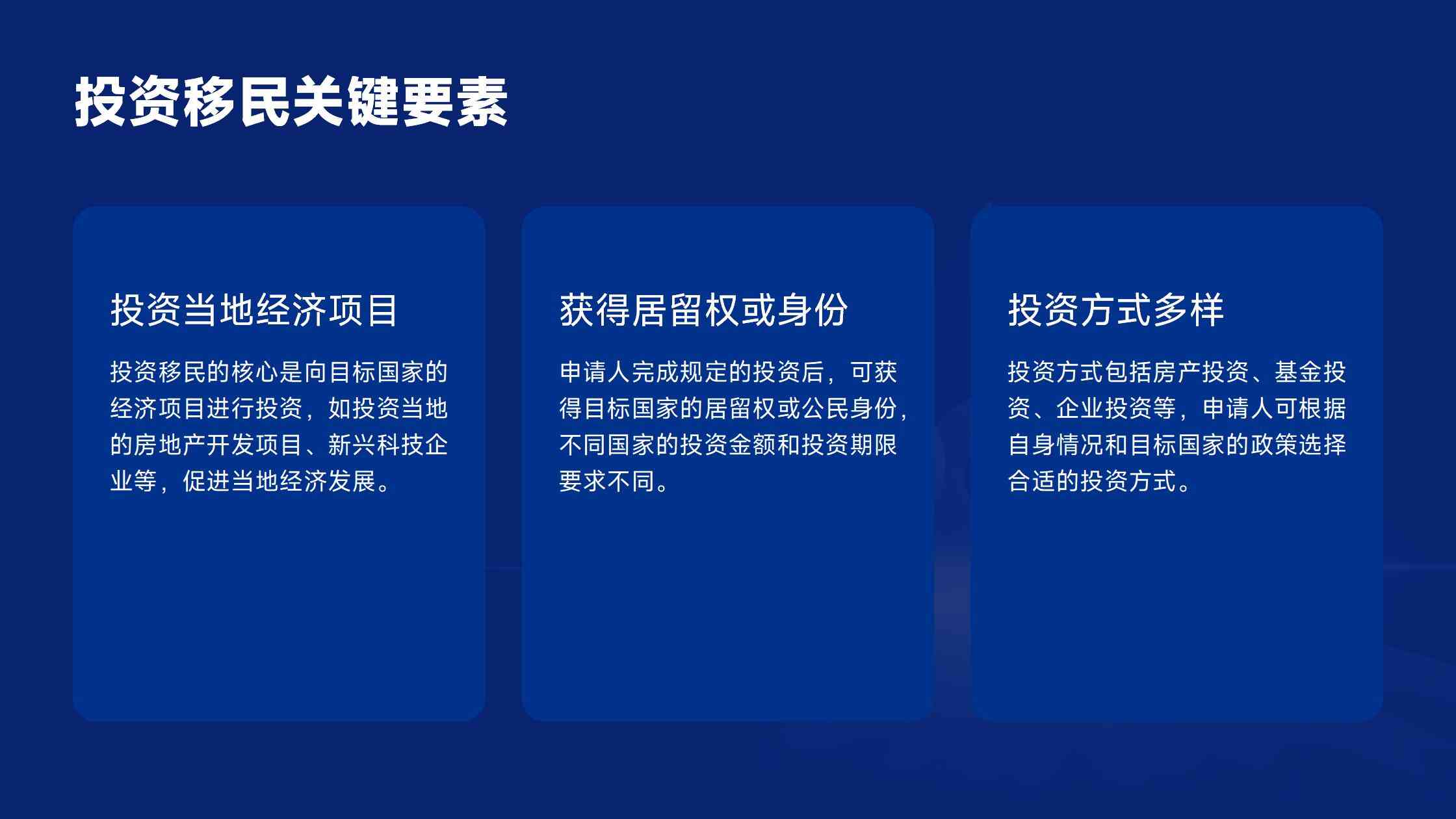 投资移民关键要素

投资当地经济项目

投资移民的核心是向目标国家的经济项目进行投资，如投资当地的房地产开发项目、新兴科技企业等，促进当地经济发展。

获得居留权或身份

申请人完成规定的投资后，可获得目标国家的居留权或公民身份，不同国家的投资金额和投资期限要求不同。

投资方式多样

投资方式包括房产投资、基金投资、企业投资等，申请人可根据自身情况和目标国家的政策选择合适的投资方式。